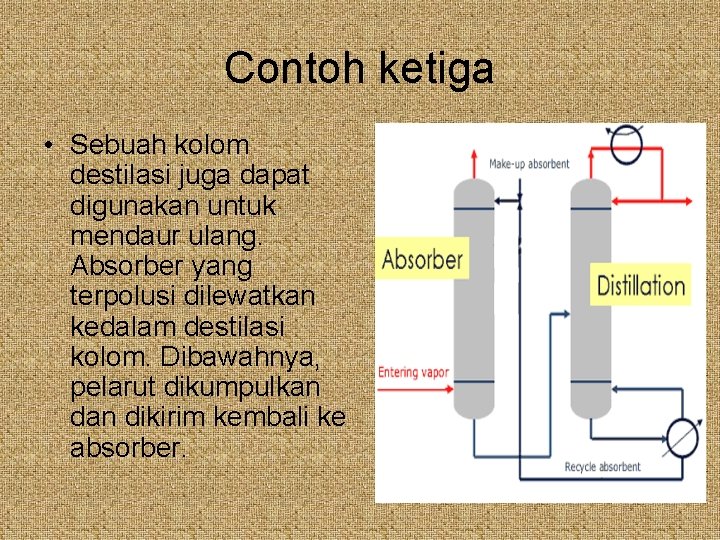 Contoh ketiga

• Sebuah kolom destilasi juga dapat digunakan untuk mendaur ulang. Absorber yang terpolusi dilewatkan kedalam destilasi kolom. Dibawahnya, pelarut dikumpulkan dan dikirim kembali ke absorber.

Make-up absorbent

Absorber

Distillation

Entering vapor

Recycle absorbent